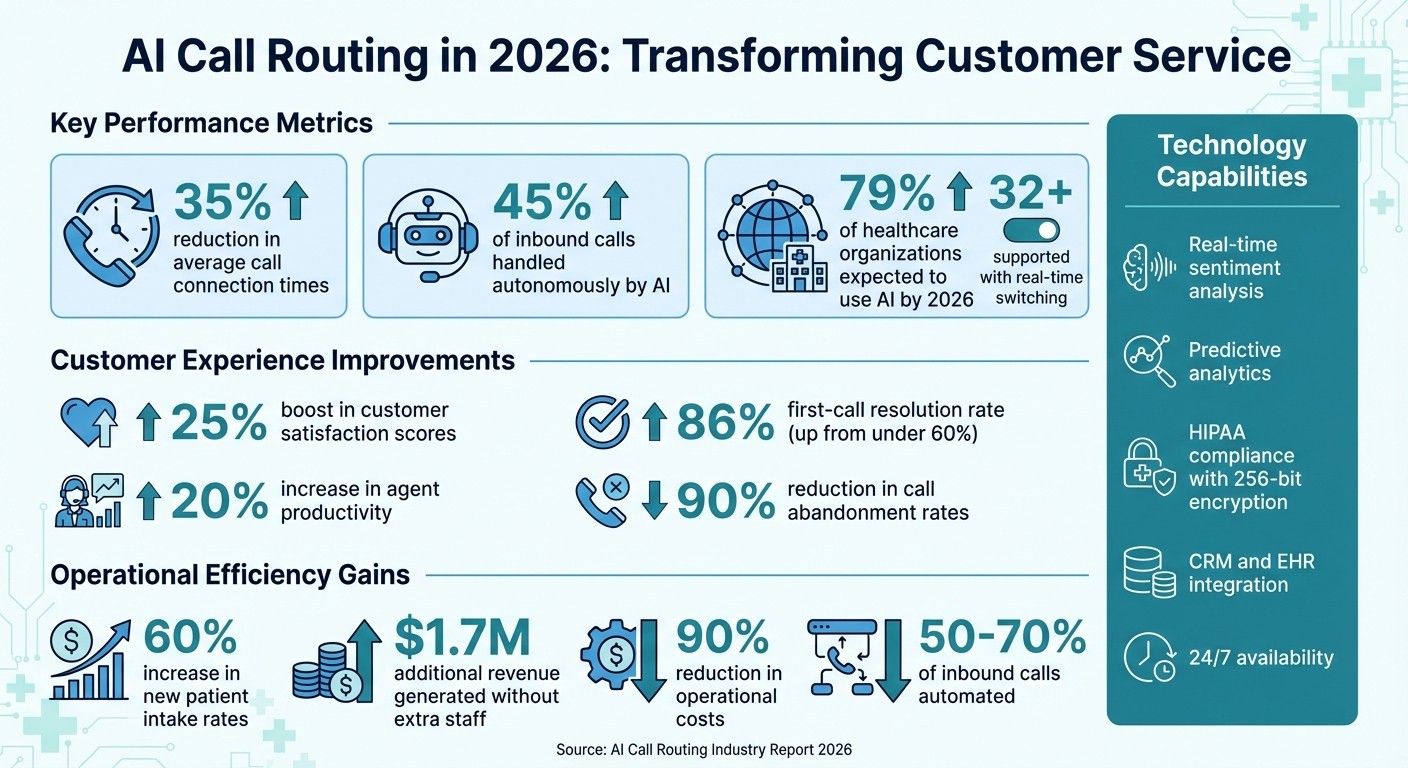 AI Call Routing in 2026: Transforming Customer Service

Key Performance Metrics

35% reduction in average call connection times

45% of inbound calls handled autonomously by AI

79% of healthcare organizations expected to use AI by 2026

32+ supported with real-time switching

Customer Experience Improvements

25% boost in customer satisfaction scores

86% first-call resolution rate (up from under 60%)

20% increase in agent productivity

90% reduction in call abandonment rates

Operational Efficiency Gains

60% increase in new patient intake rates

$1.7M additional revenue generated without extra staff

90% reduction in operational costs

50-70% of inbound calls automated

Technology Capabilities

Real-time sentiment analysis

Predictive analytics

HIPAA compliance with 256-bit encryption

CRM and EHR integration

24/7 availability

Source: AI Call Routing Industry Report 2026